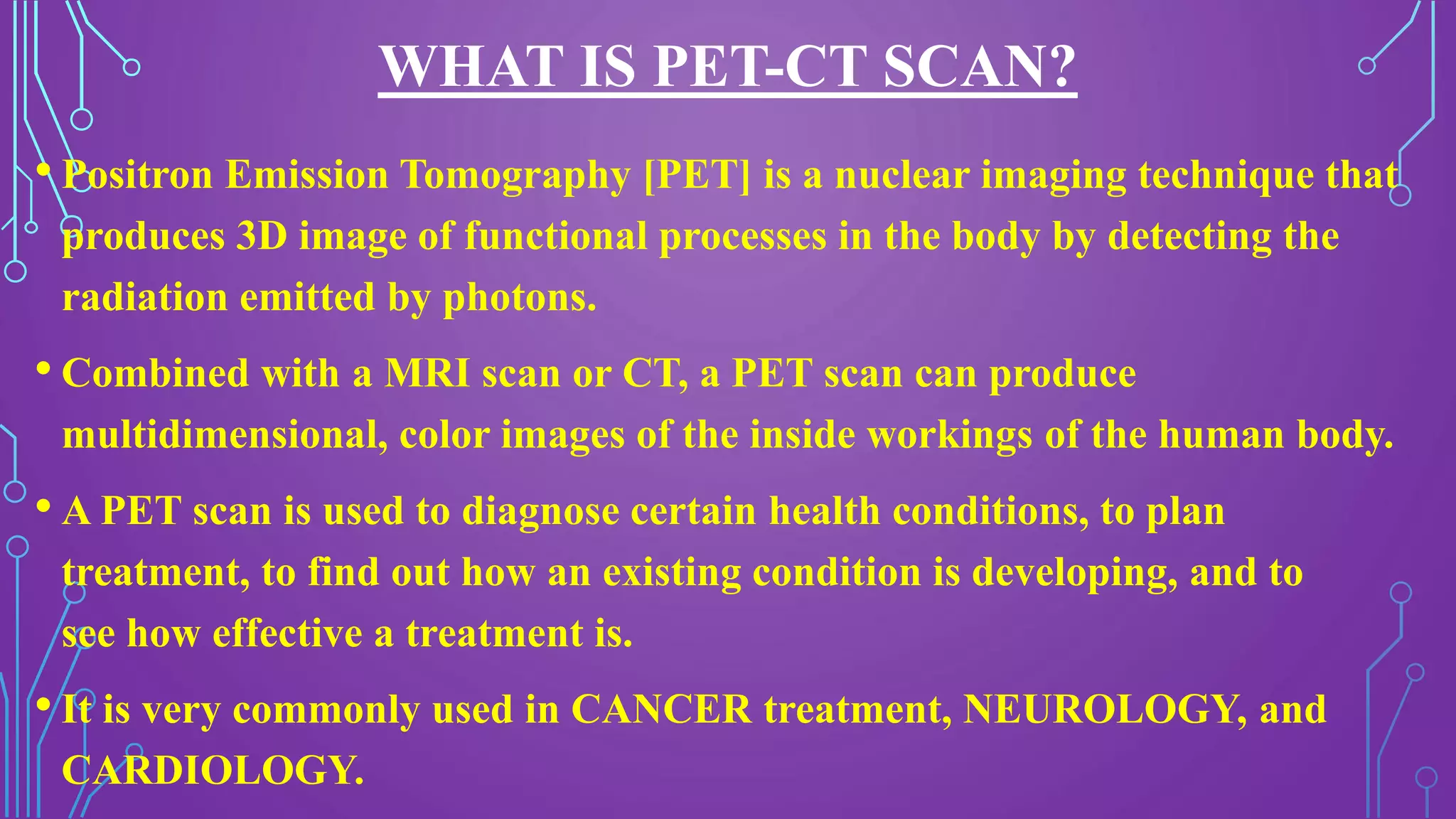 WHAT IS PET-CT SCAN?

• Positron Emission Tomography [PET] is a nuclear imaging technique that produces 3D image of functional processes in the body by detecting the radiation emitted by photons.

• Combined with a MRI scan or CT, a PET scan can produce multidimensional, color images of the inside workings of the human body.

• A PET scan is used to diagnose certain health conditions, to plan treatment, to find out how an existing condition is developing, and to see how effective a treatment is.

• It is very commonly used in CANCER treatment, NEUROLOGY, and CARDIOLOGY.